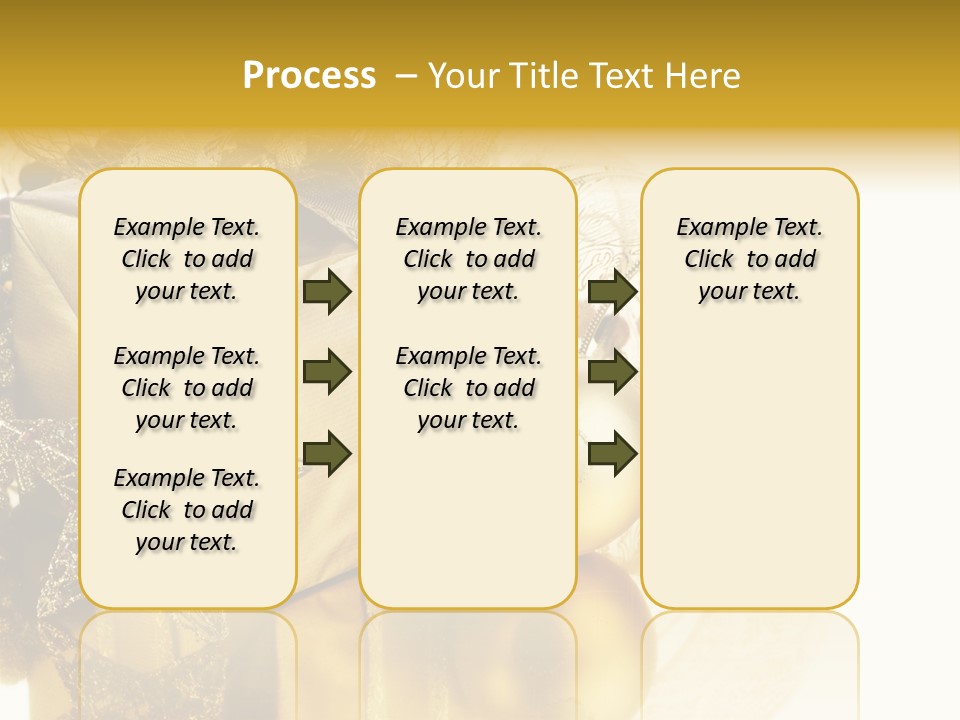 Process – Your Title Text Here

Example Text. Click to add your text.

Example Text. Click to add your text.

Example Text. Click to add your text.

Example Text. Click to add your text.

Example Text. Click to add your text.

Example Text. Click to add your text.